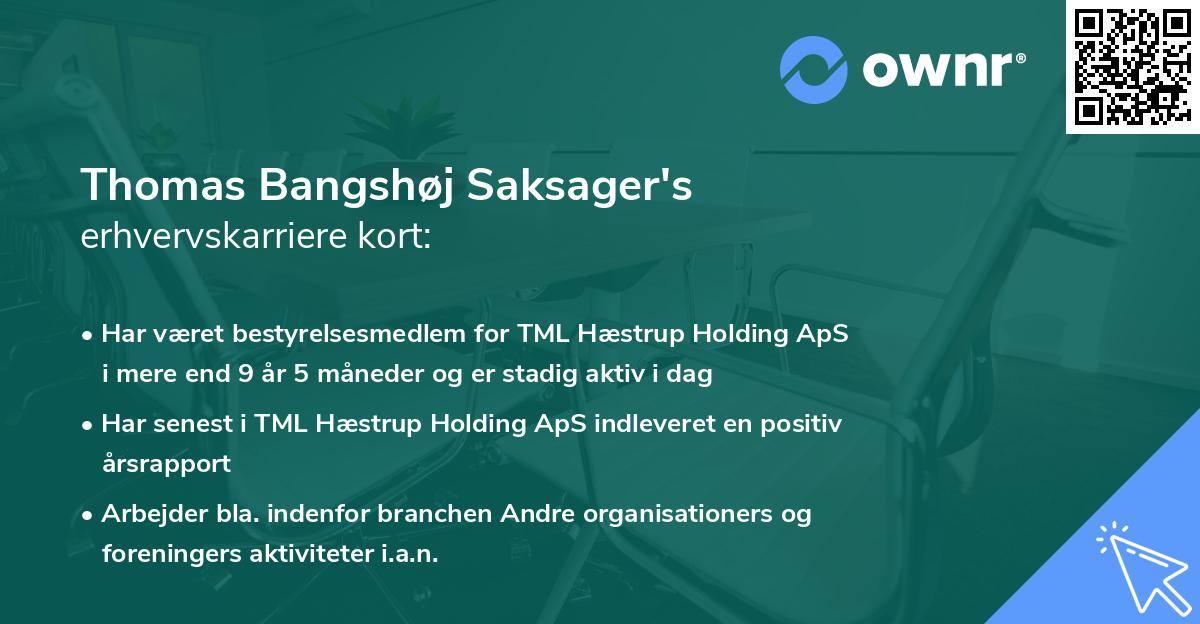 ownr®

Thomas Bangshøj Saksager's
erhvervskarriere kort:

• Har været bestyrelsesmedlem for TML Hæstrup Holding ApS i mere end 9 år 5 måneder og er stadig aktiv i dag

• Har senest i TML Hæstrup Holding ApS indleveret en positiv årsrapport

• Arbejder bla. indenfor branchen Andre organisationers og foreningers aktiviteter i.a.n.